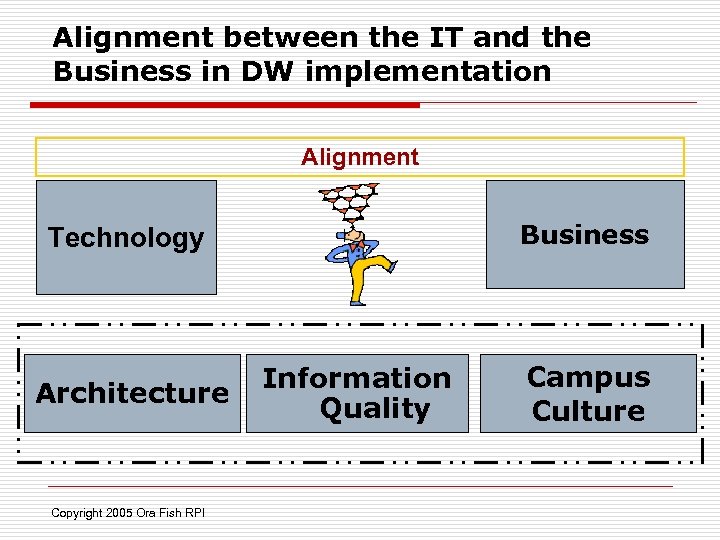 Alignment between the IT and the Business in DW implementation

Alignment

Technology

Business

Architecture

Information Quality

Campus Culture

Copyright 2005 Ora Fish RPI